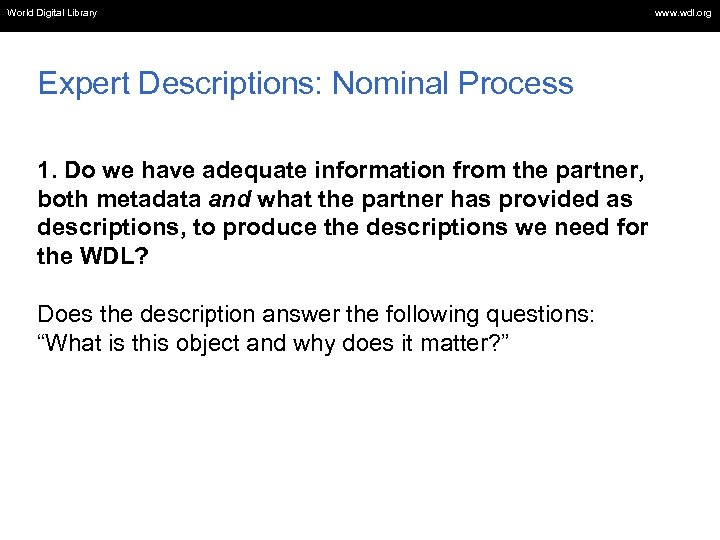 World Digital Library

www.wdl.org

Expert Descriptions: Nominal Process

1. Do we have adequate information from the partner, both metadata and what the partner has provided as descriptions, to produce the descriptions we need for the WDL?

Does the description answer the following questions: “What is this object and why does it matter?”